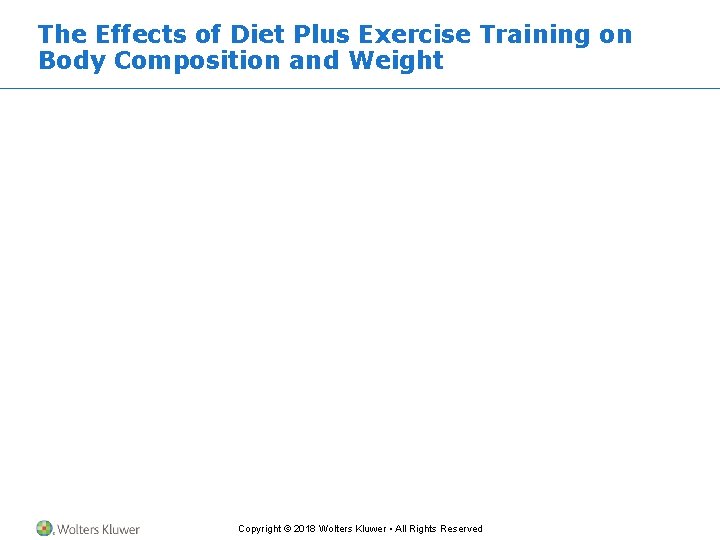 The Effects of Diet Plus Exercise Training on Body Composition and Weight

Wolters Kluwer

Copyright © 2018 Wolters Kluwer • All Rights Reserved